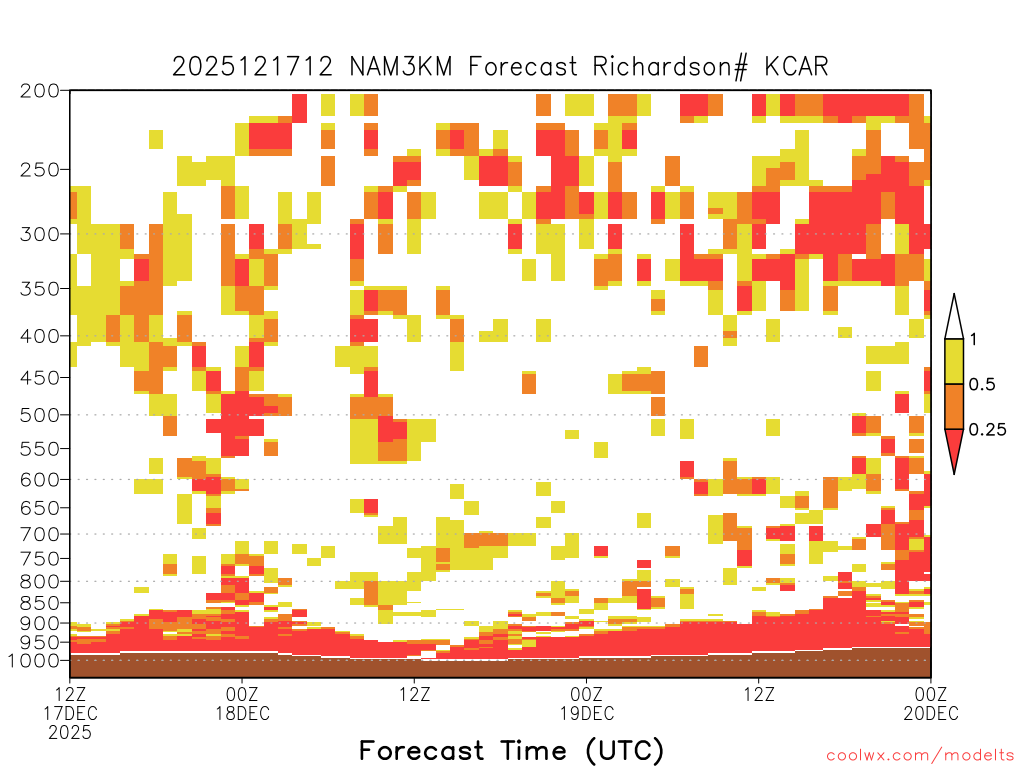 2025121712 NAM3KM Forecast Richardson# KCAR

200
250
300
350
400
450
500
550
600
650
700
750
800
850
900
950
1000

1
0.5
0.25

12Z
17DEC
2025

00Z
18DEC

12Z

00Z
19DEC

12Z

00Z
20DEC

Forecast Time (UTC)

coolwx.com/modelts